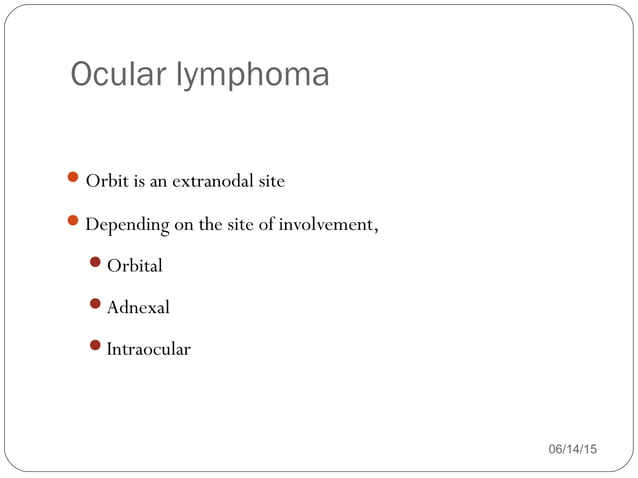 Ocular lymphoma

Orbit is an extranodal site

Depending on the site of involvement,

Orbital

Adnexal

Intraocular

06/14/15